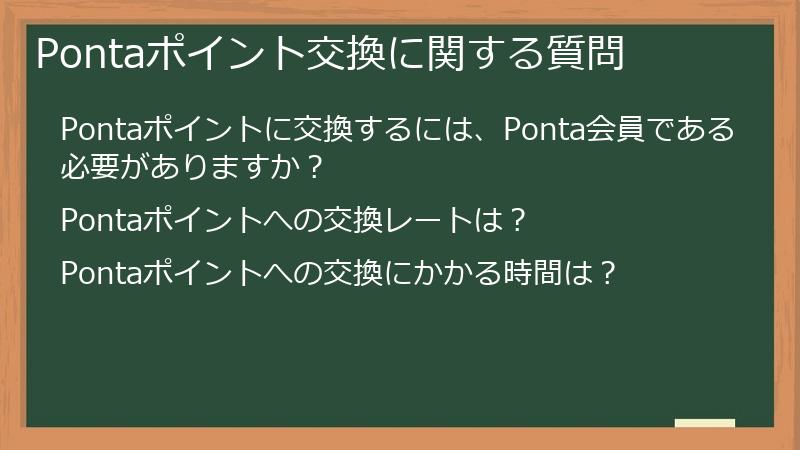 Pontaポイント交換に関する質問

Pontaポイントに交換するには、Ponta会員である必要がありますか？

Pontaポイントへの交換レートは？

Pontaポイントへの交換にかかる時間は？